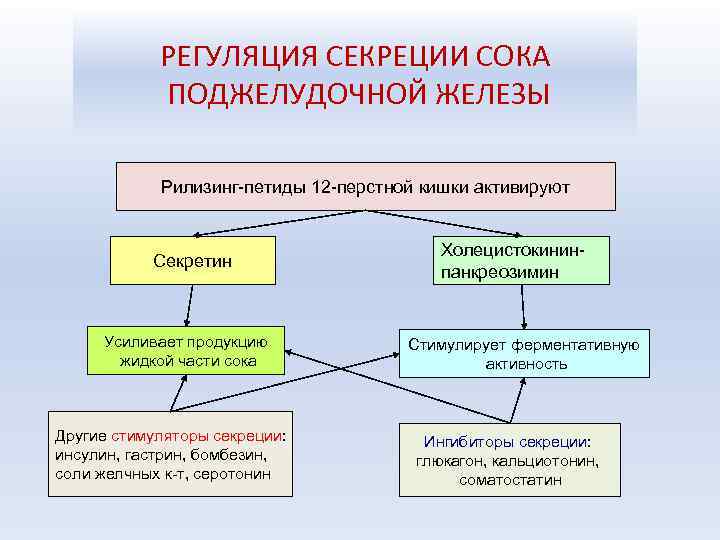 РЕГУЛЯЦИЯ СЕКРЕЦИИ СОКА ПОДЖЕЛУДОЧНОЙ ЖЕЛЕЗЫ

Рилизинг-петиды 12-перстной кишки активируют

Секретин

Холецистокинин-панкреозимин

Усиливает продукцию жидкой части сока

Стимулирует ферментативную активность

Другие стимуляторы секреции: инсулин, гастрин, бомбезин, соли желчных к-т, серотонин

Ингибиторы секреции: глюкагон, кальциотонин, соматостатин